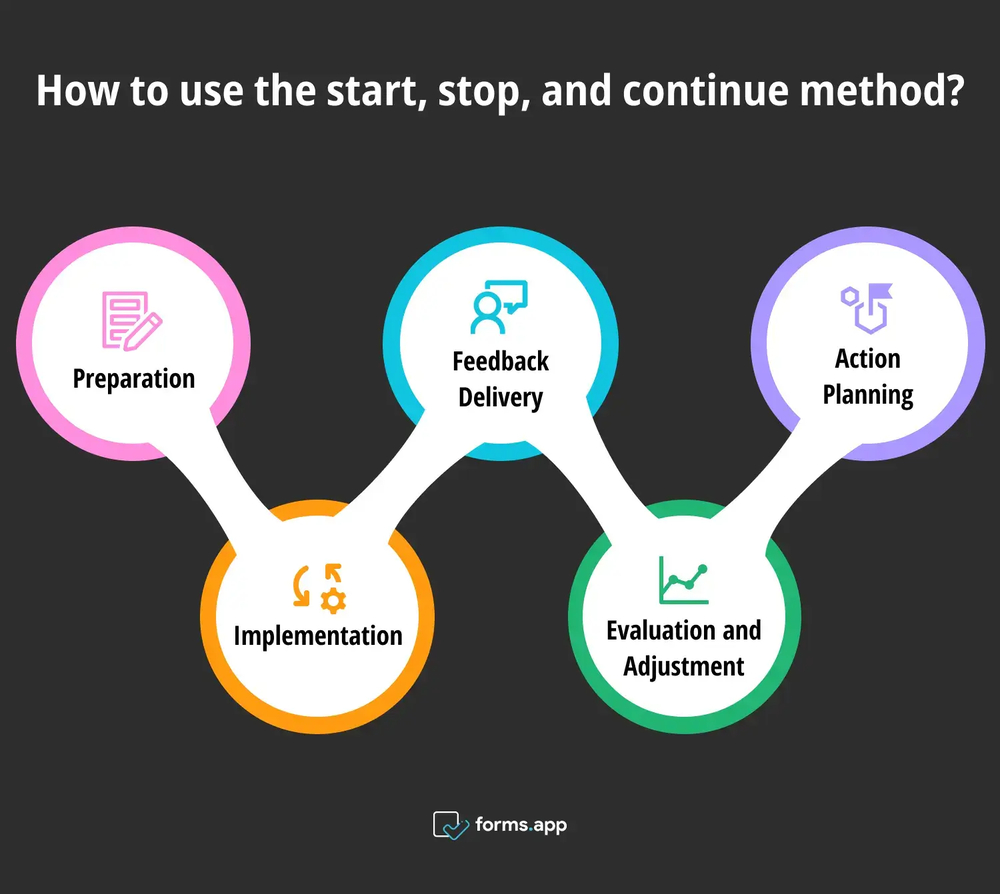 How to use the start, stop, and continue method?

Preparation

Implementation

Feedback Delivery

Evaluation and Adjustment

Action Planning

forms.app